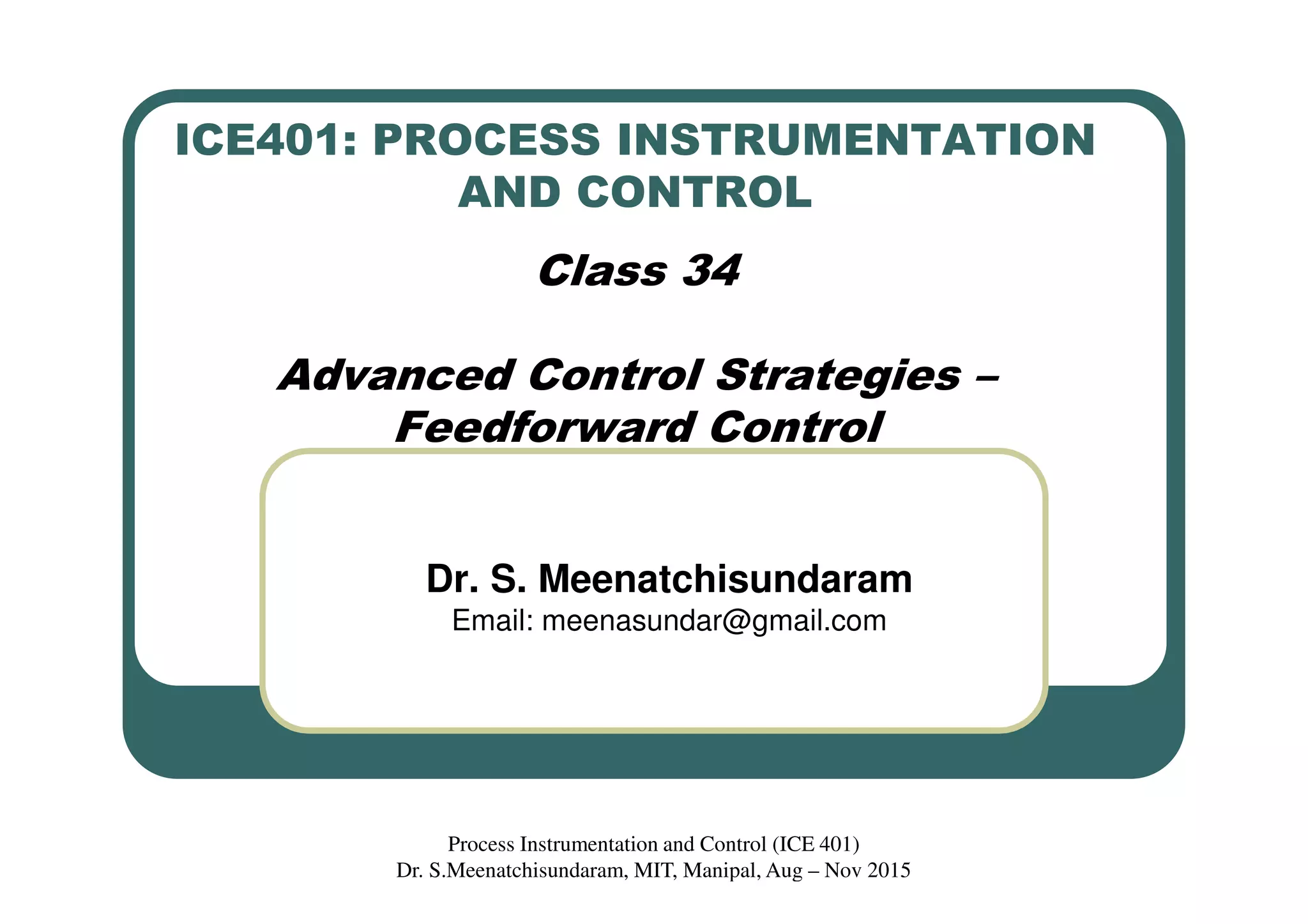 ICE401: PROCESS INSTRUMENTATION AND CONTROL

Class 34

Advanced Control Strategies – Feedforward Control

Dr. S. Meenatchisundaram
Email: meenasundar@gmail.com

Process Instrumentation and Control (ICE 401)
Dr. S.Meenatchisundaram, MIT, Manipal, Aug – Nov 2015